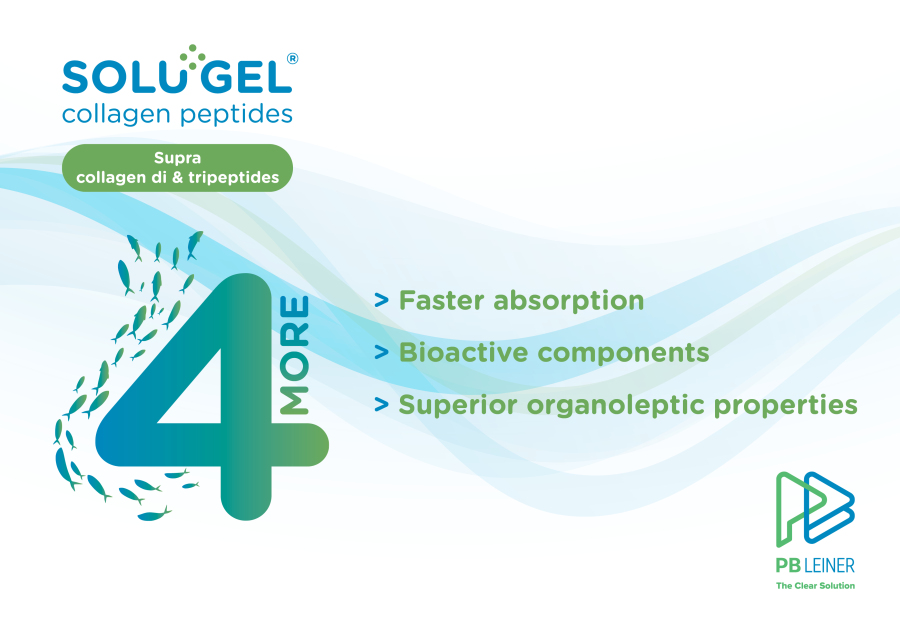 SOLUGEL®
collagen peptides

Supra
collagen di & tripeptides

4 MORE

> Faster absorption
> Bioactive components
> Superior organoleptic properties

PB LEINER
The Clear Solution